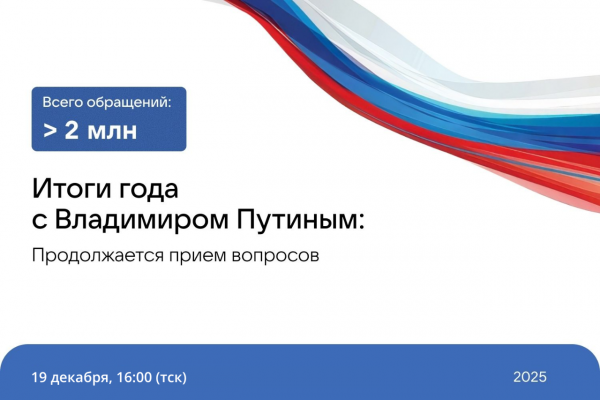 Всего обращений:
> 2 млн

Итоги года
с Владимиром Путиным:

Продолжается прием вопросов

19 декабря, 16:00 (тск)

2025